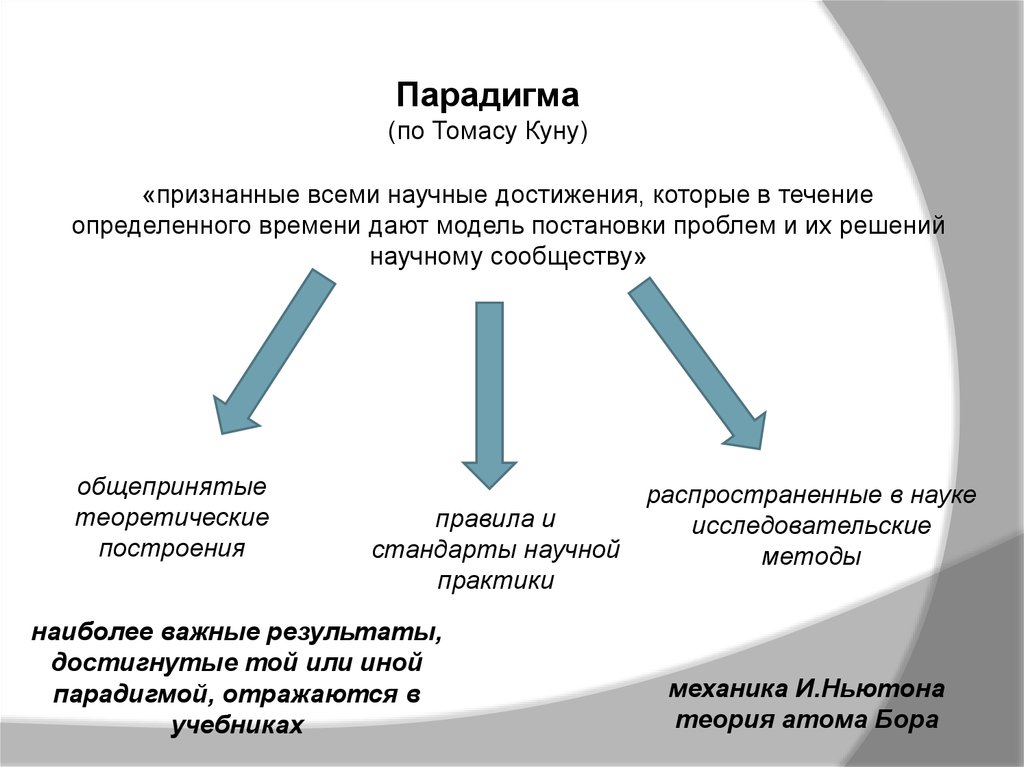 Парадигма
(по Томасу Куну)

«признанные всеми научные достижения, которые в течение определенного времени дают модель постановки проблем и их решений научному сообществу»

общепринятые теоретические построения

правила и стандарты научной практики

распространенные в науке исследовательские методы

наиболее важные результаты, достигнутые той или иной парадигмой, отражаются в учебниках

механика И.Ньютона
теория атома Бора